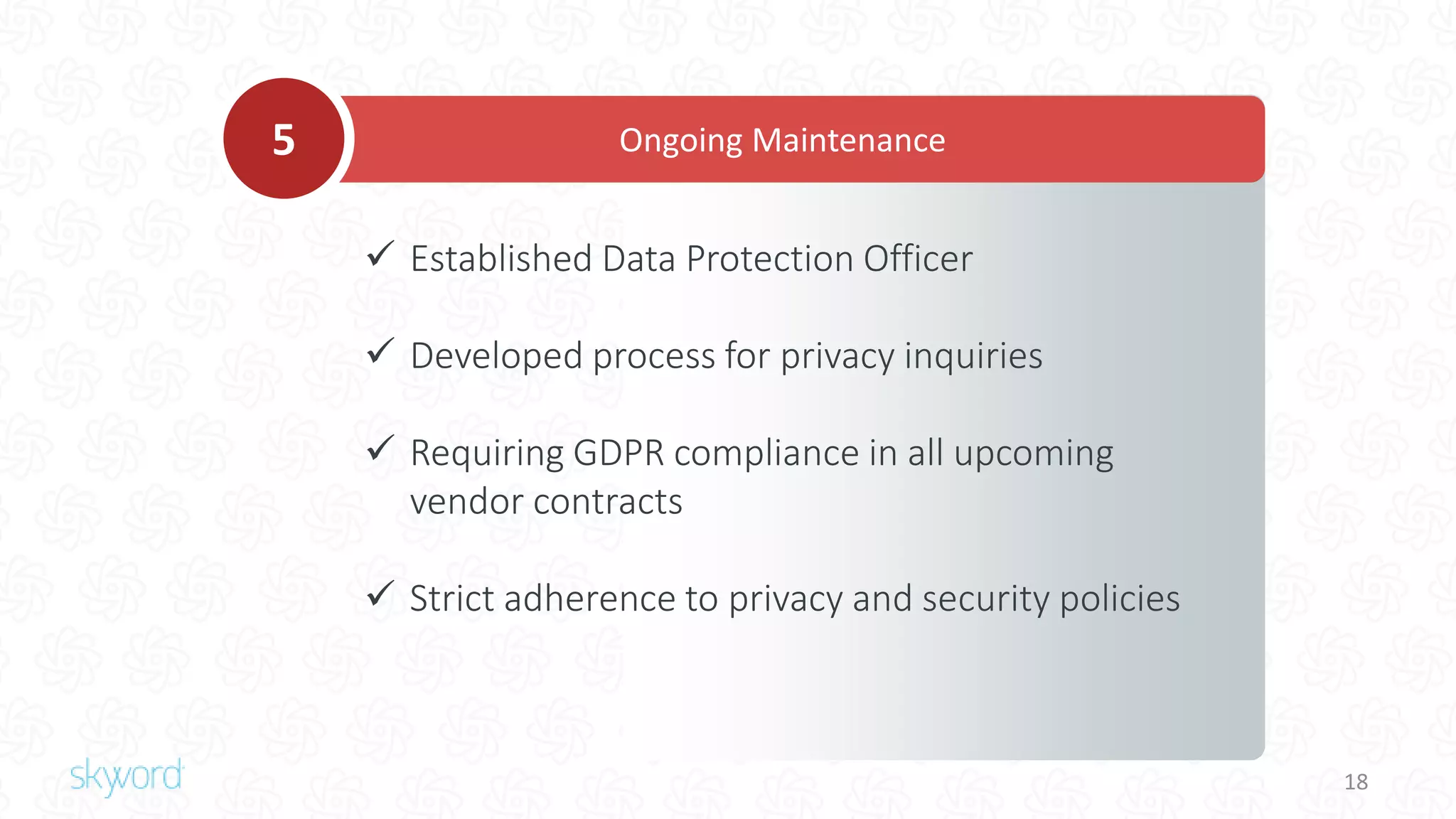 5

Ongoing Maintenance

✓ Established Data Protection Officer

✓ Developed process for privacy inquiries

✓ Requiring GDPR compliance in all upcoming vendor contracts

✓ Strict adherence to privacy and security policies

skyword

18